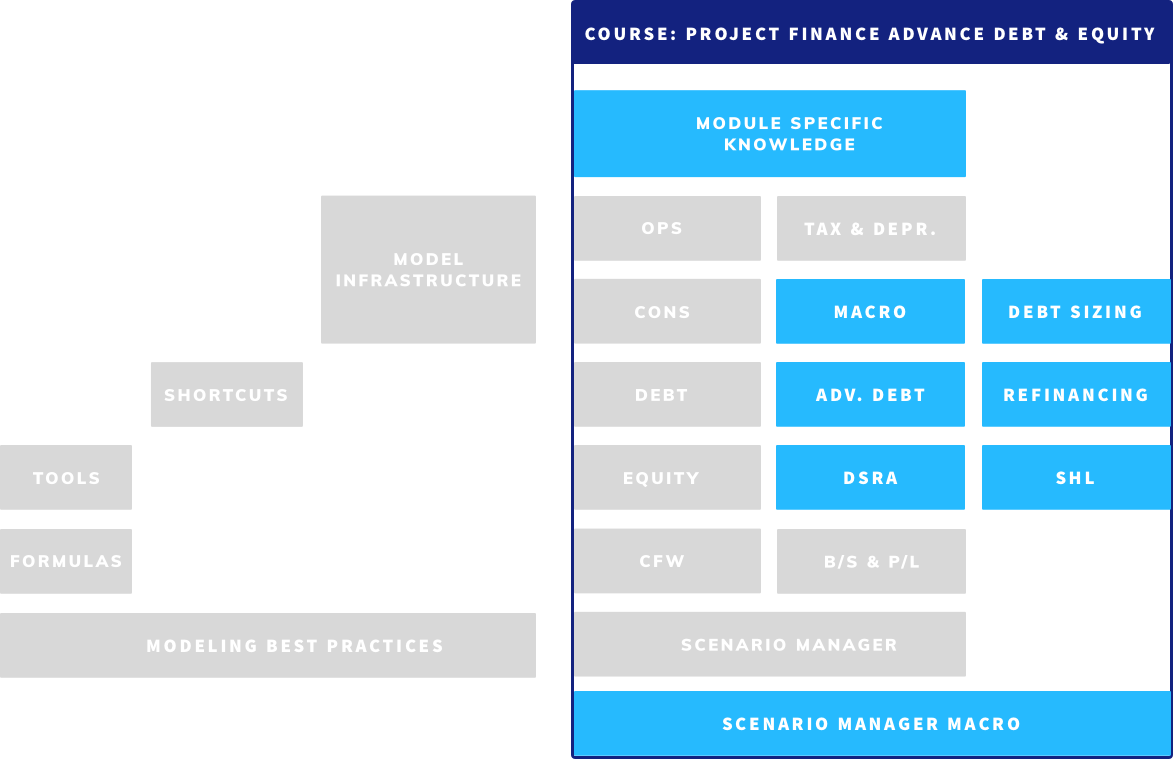 COURSE: PROJECT FINANCE ADVANCE DEBT & EQUITY

MODULE SPECIFIC KNOWLEDGE

MODEL INFRASTRUCTURE

OPS

TAX & DEPR.

CONS

MACRO

DEBT SIZING

SHORTCUTS

DEBT

ADV. DEBT

REFINANCING

TOOLS

EQUITY

DSRA

SHL

FORMULAS

CFW

B/S & P/L

MODELING BEST PRACTICES

SCENARIO MANAGER

SCENARIO MANAGER MACRO